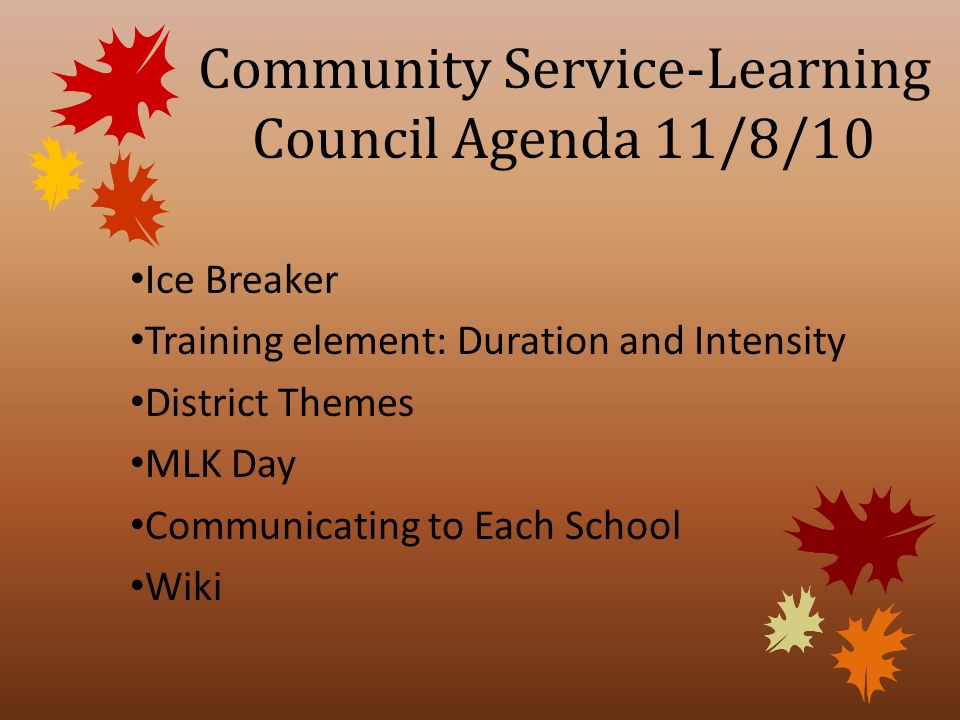 Community Service-Learning Council Agenda 11/8/10

•Ice Breaker
•Training element: Duration and Intensity
•District Themes
•MLK Day
•Communicating to Each School
•Wiki